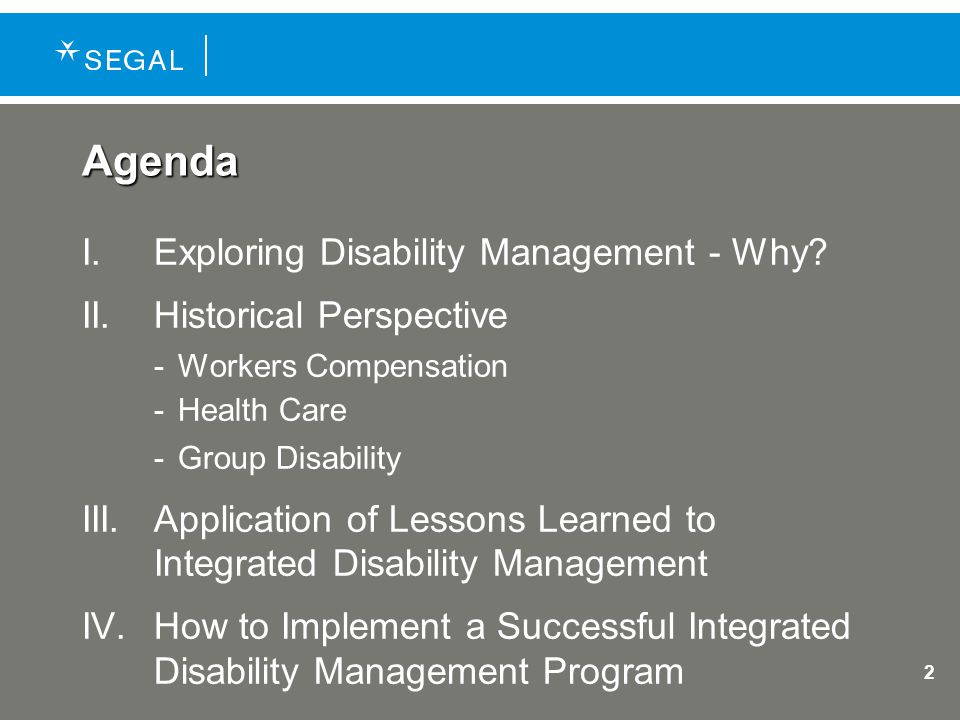 SEGAL

Agenda

I. Exploring Disability Management - Why?

II. Historical Perspective

- Workers Compensation
- Health Care
- Group Disability

III. Application of Lessons Learned to Integrated Disability Management

IV. How to Implement a Successful Integrated Disability Management Program

2